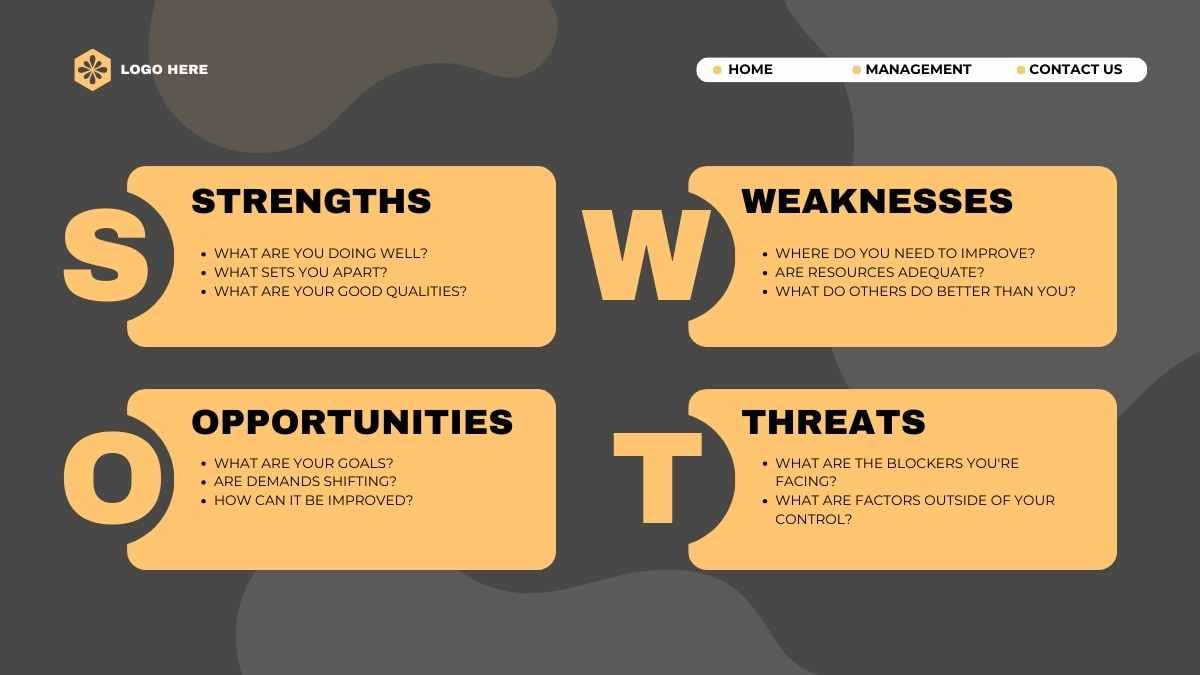 LOGO HERE

HOME
MANAGEMENT
CONTACT US

S
STRENGTHS
- WHAT ARE YOU DOING WELL?
- WHAT SETS YOU APART?
- WHAT ARE YOUR GOOD QUALITIES?

W
WEAKNESSES
- WHERE DO YOU NEED TO IMPROVE?
- ARE RESOURCES ADEQUATE?
- WHAT DO OTHERS DO BETTER THAN YOU?

O
OPPORTUNITIES
- WHAT ARE YOUR GOALS?
- ARE DEMANDS SHIFTING?
- HOW CAN IT BE IMPROVED?

T
THREATS
- WHAT ARE THE BLOCKERS YOU'RE FACING?
- WHAT ARE FACTORS OUTSIDE OF YOUR CONTROL?